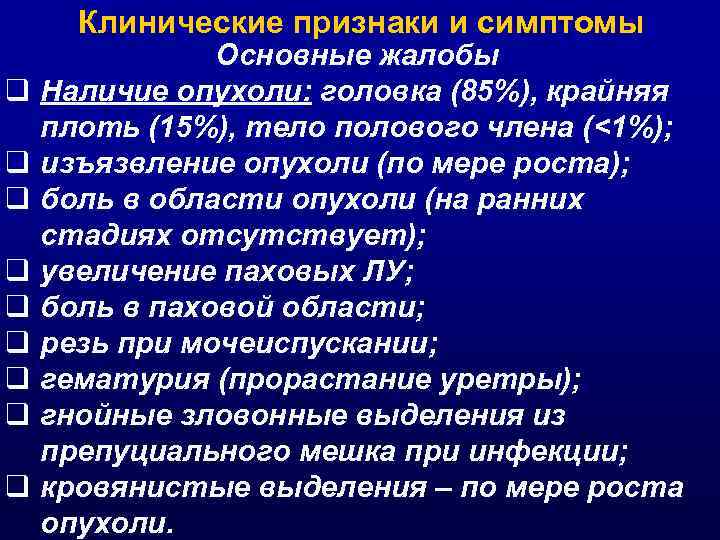 Клинические признаки и симптомы
Основные жалобы

❑ Наличие опухоли: головка (85%), крайняя плоть (15%), тело полового члена (<1%);
❑ изъязвление опухоли (по мере роста);
❑ боль в области опухоли (на ранних стадиях отсутствует);
❑ увеличение паховых ЛУ;
❑ боль в паховой области;
❑ резь при мочеиспускании;
❑ гематурия (прорастание уретры);
❑ гнойные зловонные выделения из препуциального мешка при инфекции;
❑ кровянистые выделения – по мере роста опухоли.